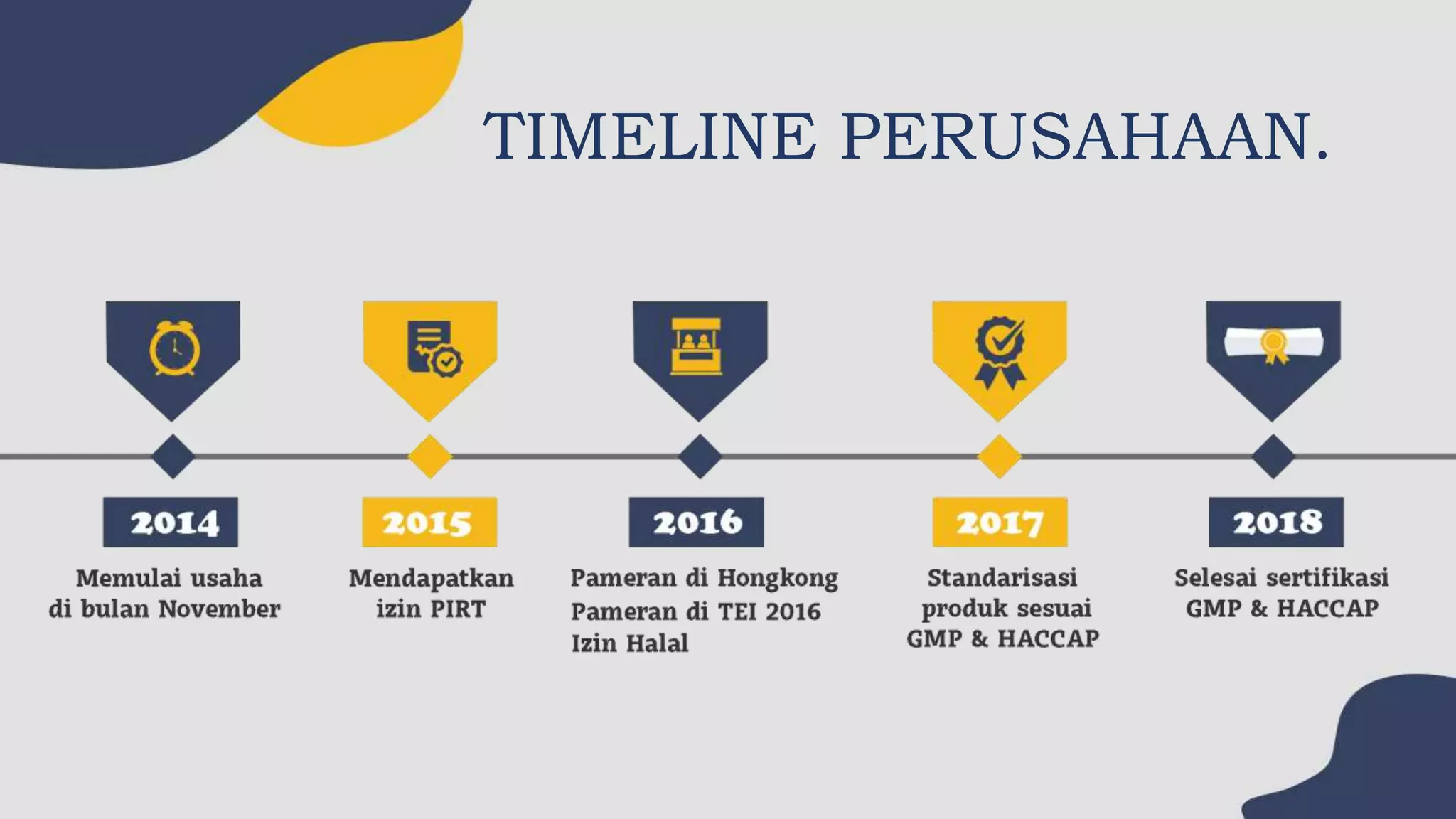 TIMELINE PERUSAHAAN.

2014

Memulai usaha di bulan November

2015

Mendapatkan izin PIRT

2016

Pameran di Hongkong
Pameran di TEI 2016
Izin Halal

2017

Standarisasi produk sesuai GMP & HACCAP

2018

Selesai sertifikasi GMP & HACCAP